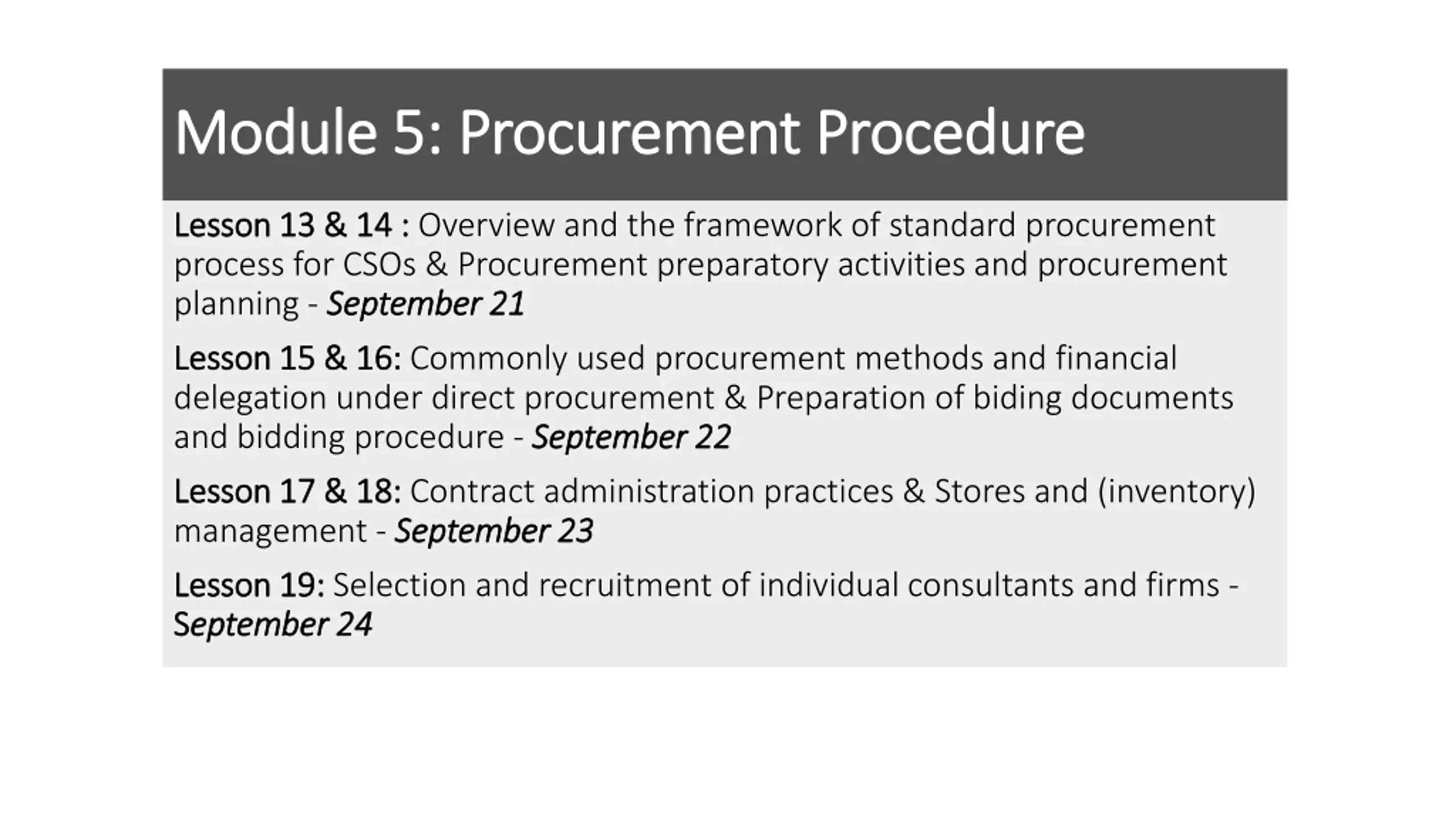 Module 5: Procurement Procedure

Lesson 13 & 14 : Overview and the framework of standard procurement process for CSOs & Procurement preparatory activities and procurement planning - September 21

Lesson 15 & 16: Commonly used procurement methods and financial delegation under direct procurement & Preparation of biding documents and bidding procedure - September 22

Lesson 17 & 18: Contract administration practices & Stores and (inventory) management - September 23

Lesson 19: Selection and recruitment of individual consultants and firms - September 24